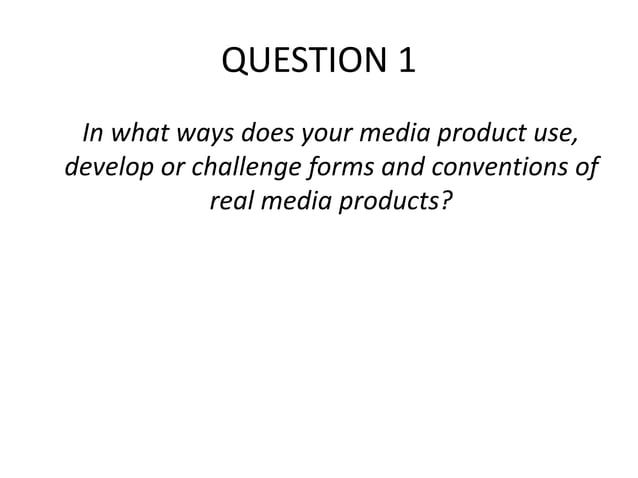 QUESTION 1

In what ways does your media product use, develop or challenge forms and conventions of real media products?